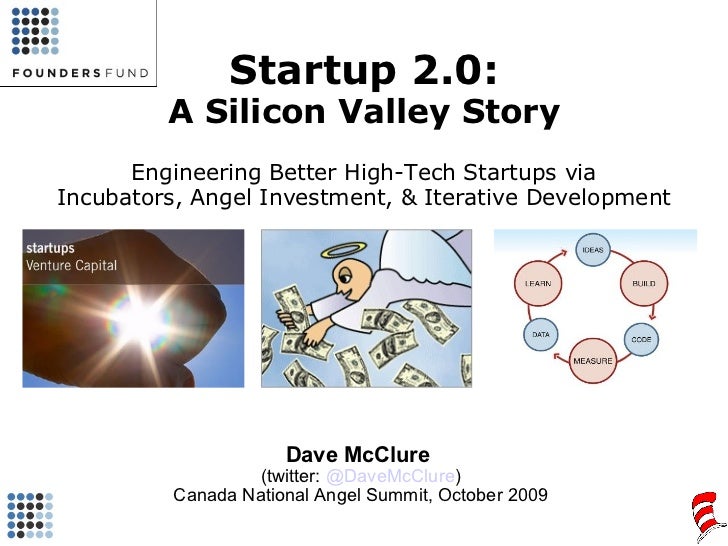 FOUNDERSFUND

Startup 2.0:
A Silicon Valley Story

Engineering Better High-Tech Startups via Incubators, Angel Investment, & Iterative Development

startups
Venture Capital

IDEAS
BUILD
CODE
MEASURE
DATA
LEARN

Dave McClure
(twitter: @DaveMcClure)
Canada National Angel Summit, October 2009